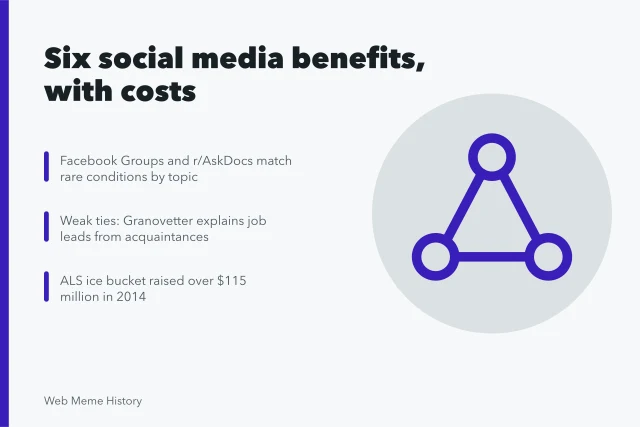 Six social media benefits, with costs

Facebook Groups and r/AskDocs match rare conditions by topic

Weak ties: Granovetter explains job leads from acquaintances

ALS ice bucket raised over \$115 million in 2014

Web Meme History